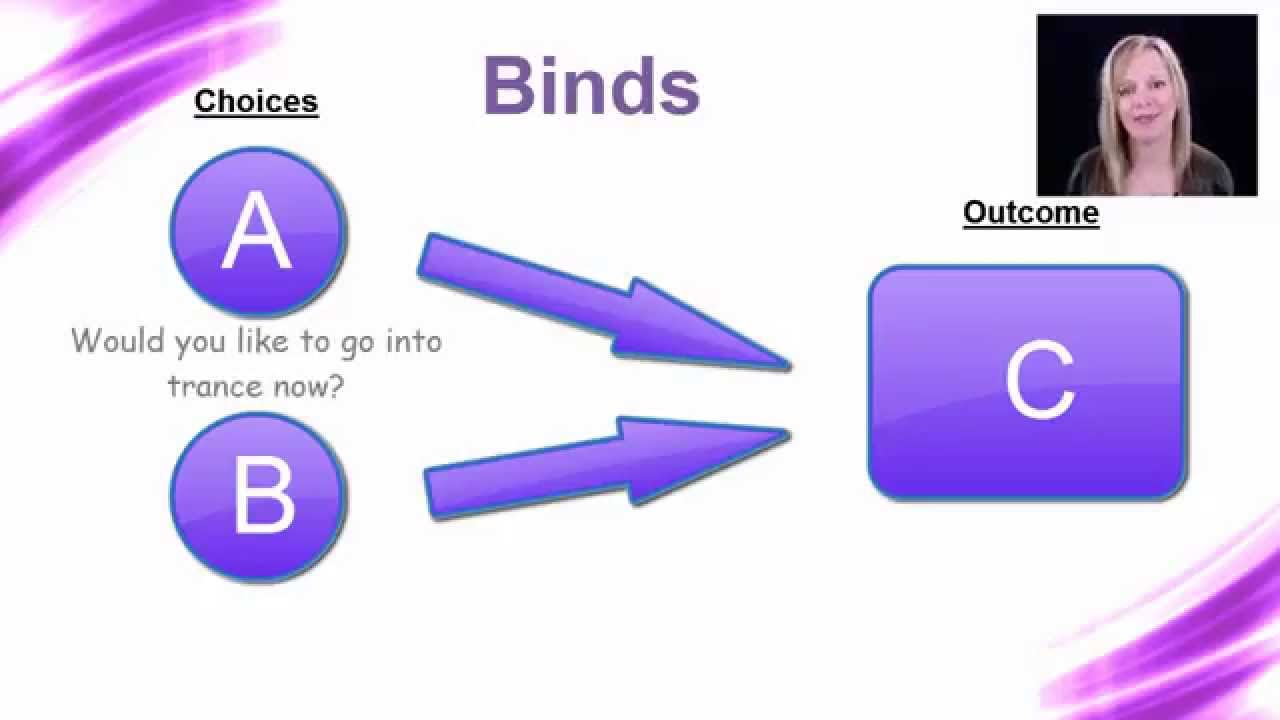 Binds

Choices

A

Would you like to go into trance now?

B

Outcome

C